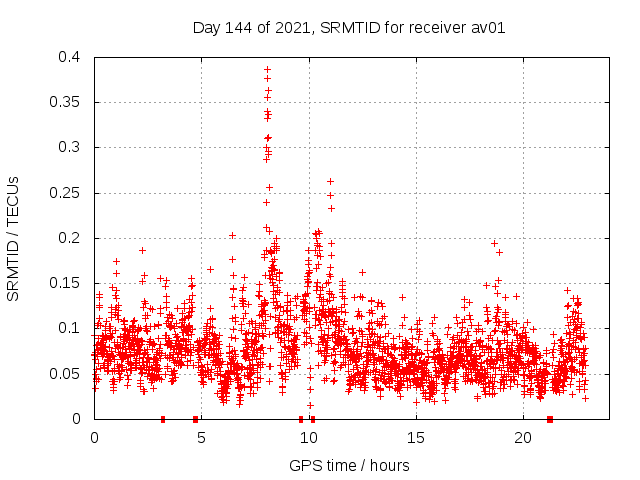 Day 144 of 2021, SRMTID for receiver av01

SRMTID / TECUs

0.4
0.35
0.3
0.25
0.2
0.15
0.1
0.05
0

0
5
10
15
20

GPS time / hours